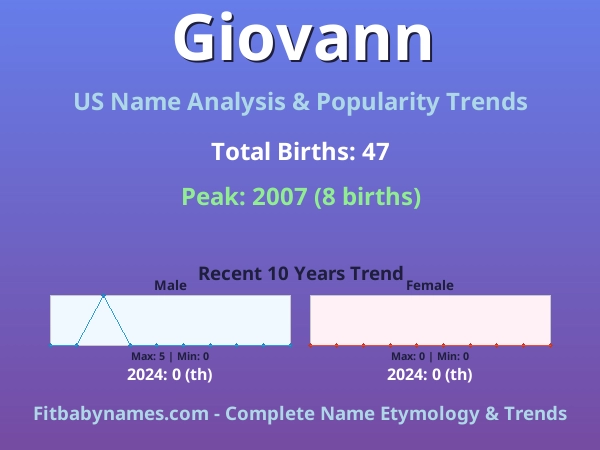 Giovann

US Name Analysis & Popularity Trends

Total Births: 47

Peak: 2007 (8 births)

Recent 10 Years Trend

Male

Max: 5 | Min: 0

2024: 0 (th)

Female

Max: 0 | Min: 0

2024: 0 (th)

Fitbabynames.com - Complete Name Etymology & Trends